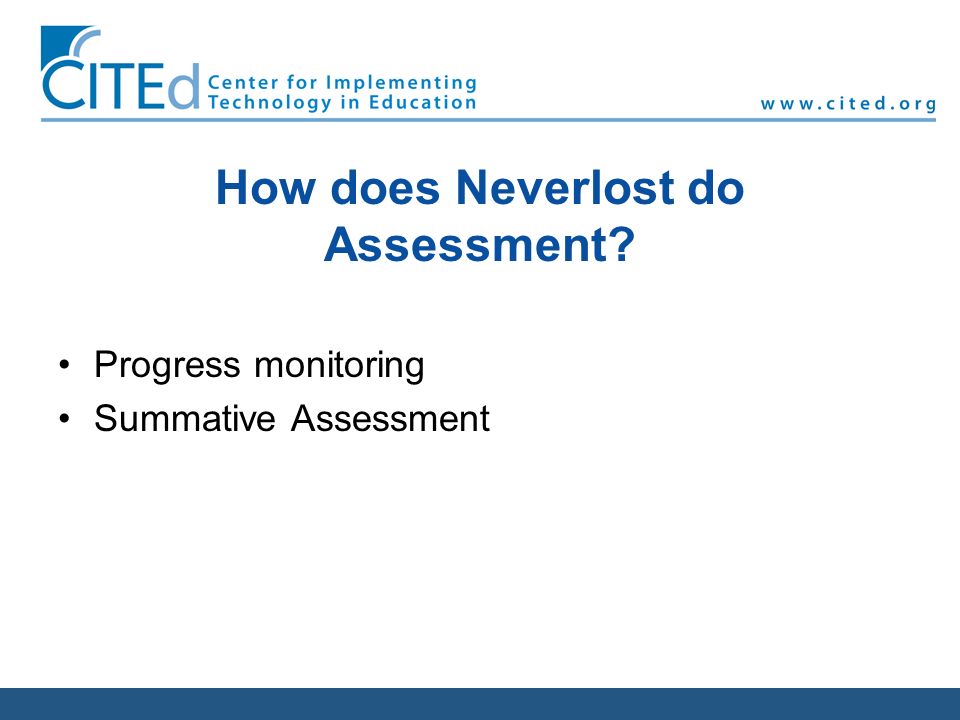 CITEd Center for Implementing Technology in Education

www.cited.org

How does Neverlost do Assessment?

• Progress monitoring
• Summative Assessment